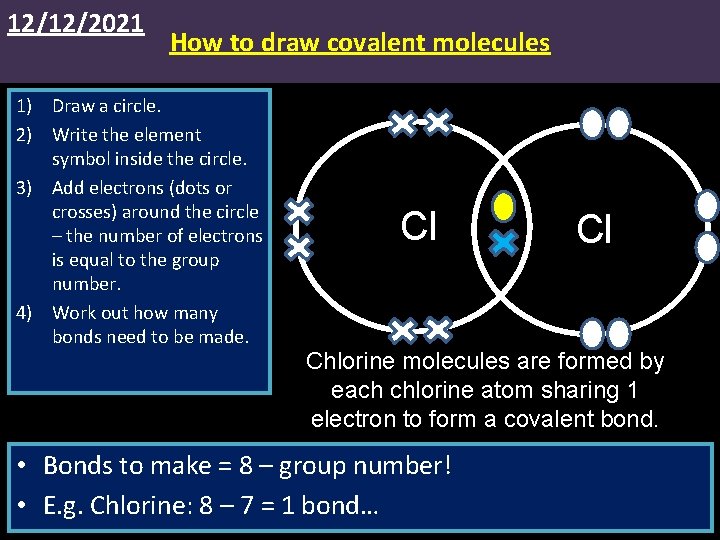 12/12/2021

How to draw covalent molecules

1) Draw a circle.
2) Write the element symbol inside the circle.
3) Add electrons (dots or crosses) around the circle – the number of electrons is equal to the group number.
4) Work out how many bonds need to be made.

Cl

Cl

Chlorine molecules are formed by each chlorine atom sharing 1 electron to form a covalent bond.

• Bonds to make = 8 – group number!
• E.g. Chlorine: 8 – 7 = 1 bond…